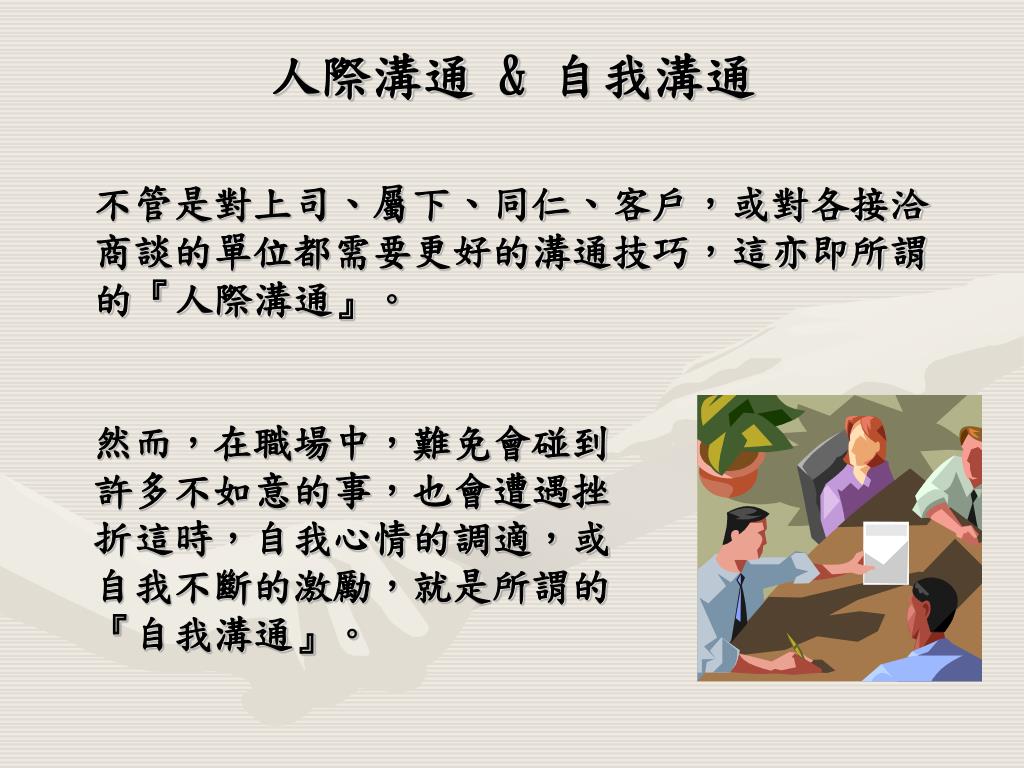 人際溝通 & 自我溝通

不管是對上司、屬下、同仁、客戶，或對各接洽商談的單位都需要更好的溝通技巧，這亦即所謂的『人際溝通』。

然而，在職場中，難免會碰到許多不如意的事，也會遭遇挫折這時，自我心情的調適，或自我不斷的激勵，就是所謂的『自我溝通』。